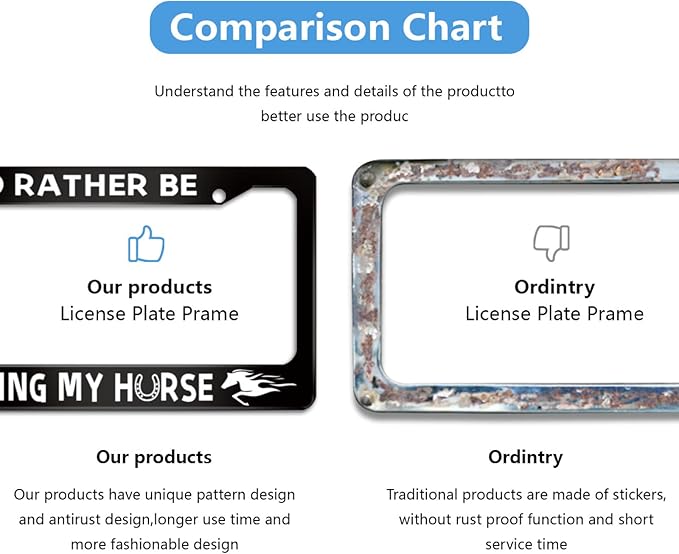 Comparison Chart

Understand the features and details of the productto better use the produc

D RATHER BE

Our products
License Plate Prame

ING MY HORSE

Ordintry
License Plate Prame

Our products

Our products have unique pattern design and antirust design,longer use time and more fashionable design

Ordintry

Traditional products are made of stickers, without rust proof function and short service time